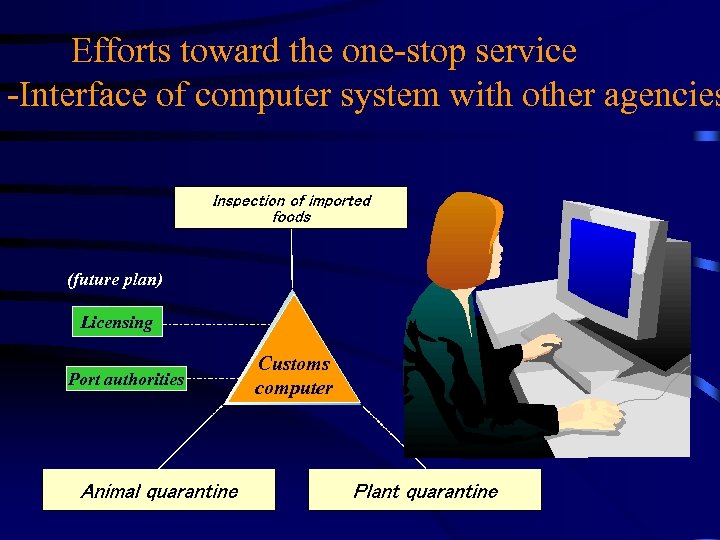 Efforts toward the one-stop service
-Interface of computer system with other agencies

Inspection of imported foods

(future plan)

Licensing

Port authorities

Customs computer

Animal quarantine

Plant quarantine